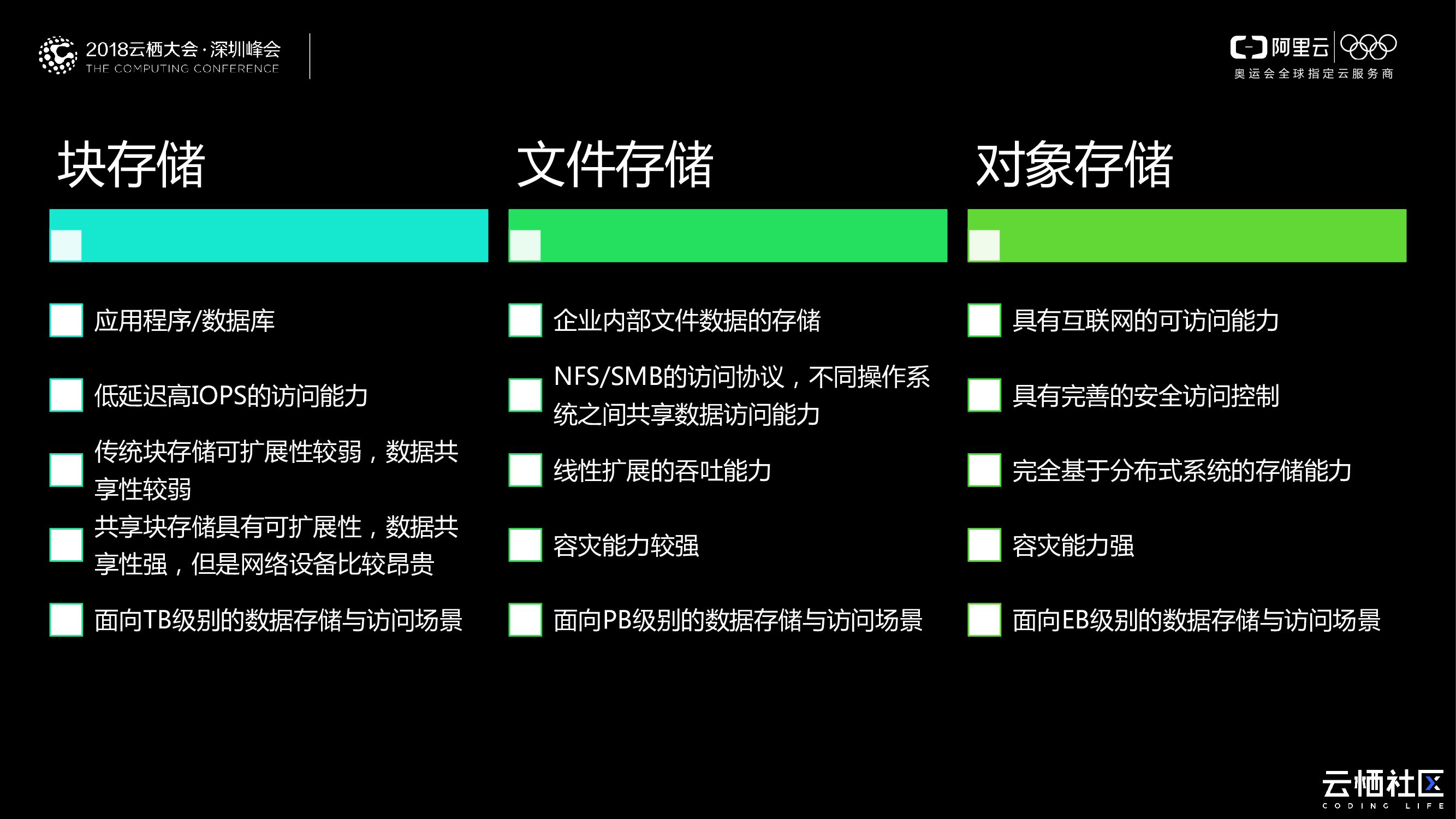 2018云栖大会·深圳峰会
THE COMPUTING CONFERENCE

阿里云
奥运会全球指定云服务商

块存储

应用程序/数据库

低延迟高IOPS的访问能力

传统块存储可扩展性较弱，数据共享性较弱

共享块存储具有可扩展性，数据共享性强，但是网络设备比较昂贵

面向TB级别的数据存储与访问场景

文件存储

企业内部文件数据的存储

NFS/SMB的访问协议，不同操作系统之间共享数据访问能力

线性扩展的吞吐能力

容灾能力较强

面向PB级别的数据存储与访问场景

对象存储

具有互联网的可访问能力

具有完善的安全访问控制

完全基于分布式系统的存储能力

容灾能力强

面向EB级别的数据存储与访问场景

云栖社区
CODING LIFE